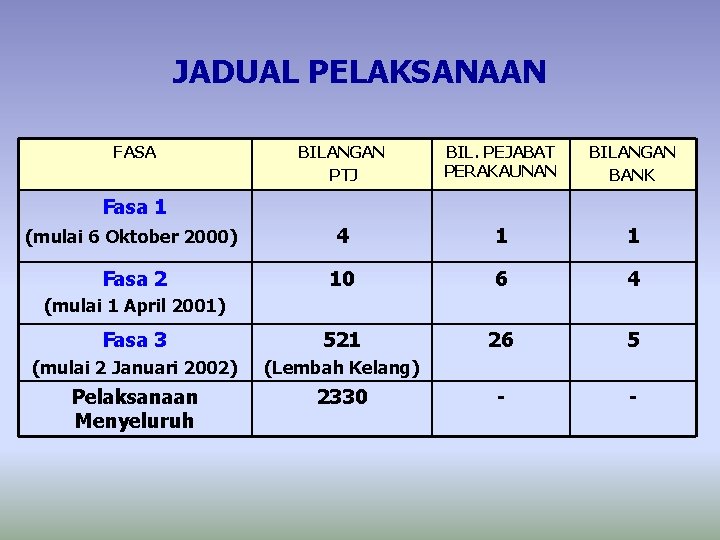 JADUAL PELAKSANAAN

| FASA | BILANGAN PTJ | BIL. PEJABAT PERAKAUNAN | BILANGAN BANK |
|---|---|---|---|
| Fasa 1 (mulai 6 Oktober 2000) | 4 | 1 | 1 |
| Fasa 2 (mulai 1 April 2001) | 10 | 6 | 4 |
| Fasa 3 (mulai 2 Januari 2002) | 521 (Lembah Kelang) | 26 | 5 |
| Pelaksanaan Menyeluruh | 2330 | - | - |